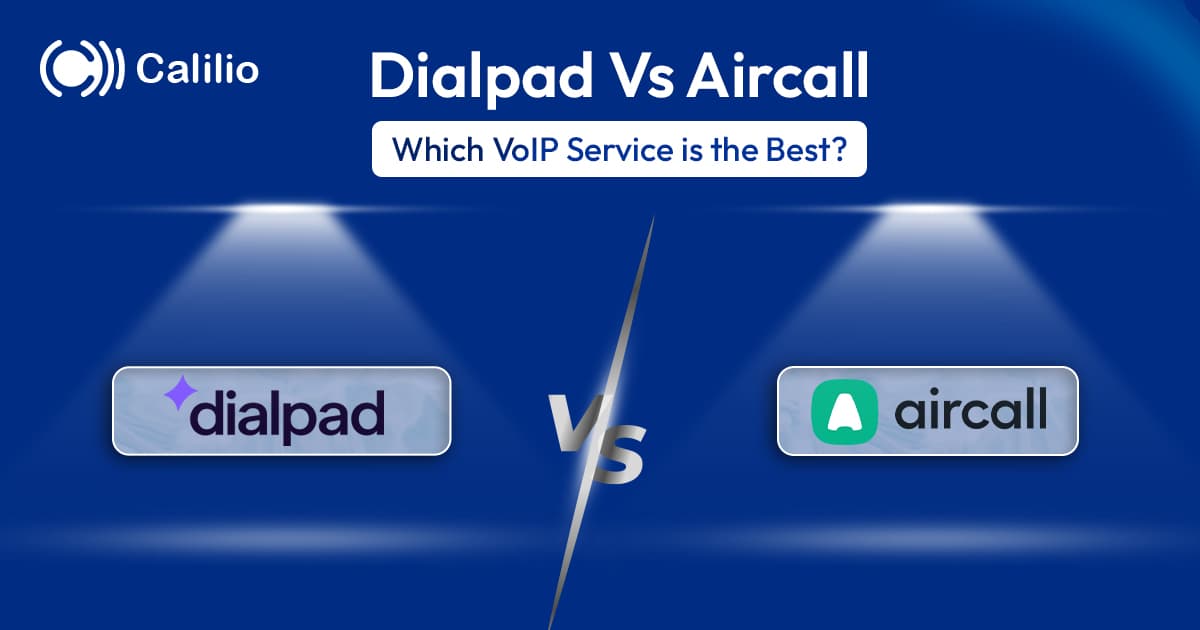 Calilio

Dialpad Vs Aircall

Which VoIP Service is the Best?

dialpad

VS

aircall